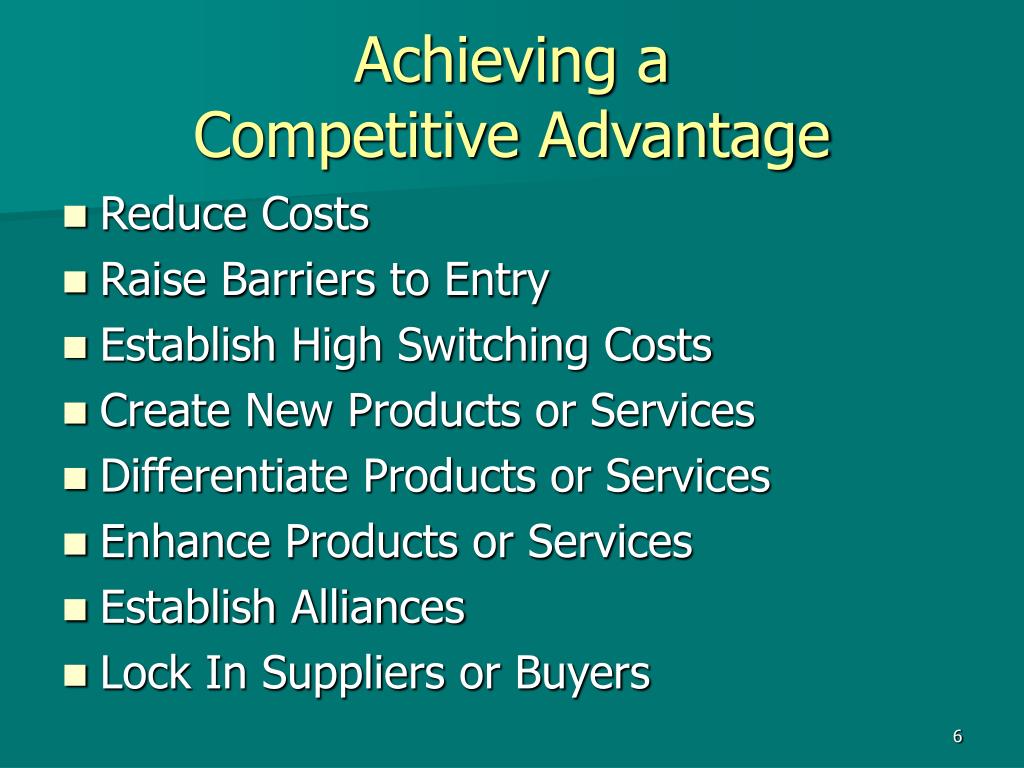 Achieving a
Competitive Advantage

- Reduce Costs
- Raise Barriers to Entry
- Establish High Switching Costs
- Create New Products or Services
- Differentiate Products or Services
- Enhance Products or Services
- Establish Alliances
- Lock In Suppliers or Buyers

6